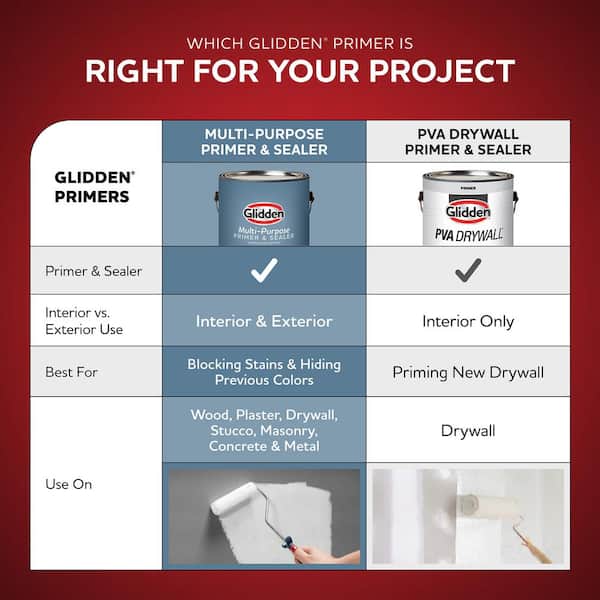 WHICH GLIDDEN® PRIMER IS
RIGHT FOR YOUR PROJECT

| GLIDDEN® PRIMERS | MULTI-PURPOSE PRIMER & SEALER | PVA DRYWALL PRIMER & SEALER |
|---|---|---|
| | Glidden Multi-Purpose PRIMER & SEALER | PRIMER Glidden PVA DRYWALL |
| Primer & Sealer | ✓ | ✓ |
| Interior vs. Exterior Use | Interior & Exterior | Interior Only |
| Best For | Blocking Stains & Hiding Previous Colors | Priming New Drywall |
| Use On | Wood, Plaster, Drywall, Stucco, Masonry, Concrete & Metal | Drywall |